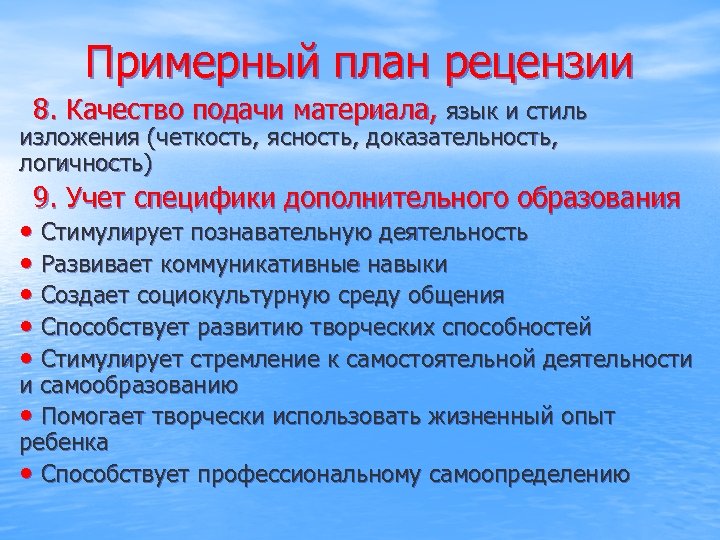 Примерный план рецензии

8. Качество подачи материала, язык и стиль изложения (четкость, ясность, доказательность, логичность)

9. Учет специфики дополнительного образования

• Стимулирует познавательную деятельность
• Развивает коммуникативные навыки
• Создает социокультурную среду общения
• Способствует развитию творческих способностей
• Стимулирует стремление к самостоятельной деятельности и самообразованию
• Помогает творчески использовать жизненный опыт ребенка
• Способствует профессиональному самоопределению